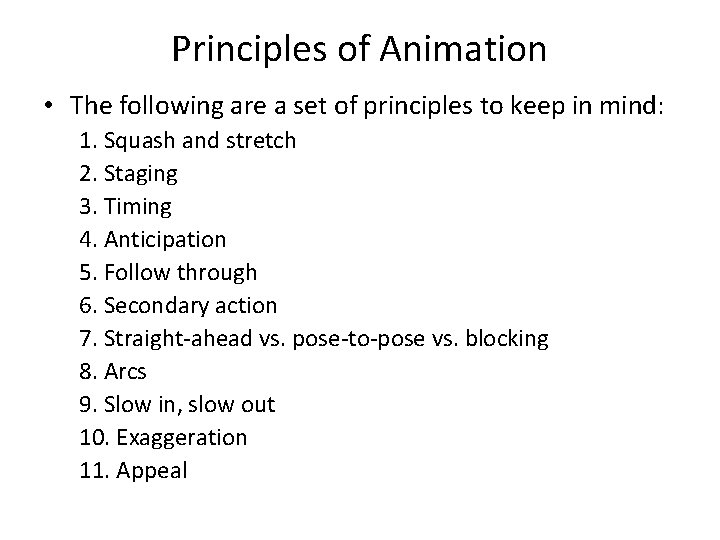 Principles of Animation

• The following are a set of principles to keep in mind:
1. Squash and stretch
2. Staging
3. Timing
4. Anticipation
5. Follow through
6. Secondary action
7. Straight-ahead vs. pose-to-pose vs. blocking
8. Arcs
9. Slow in, slow out
10. Exaggeration
11. Appeal